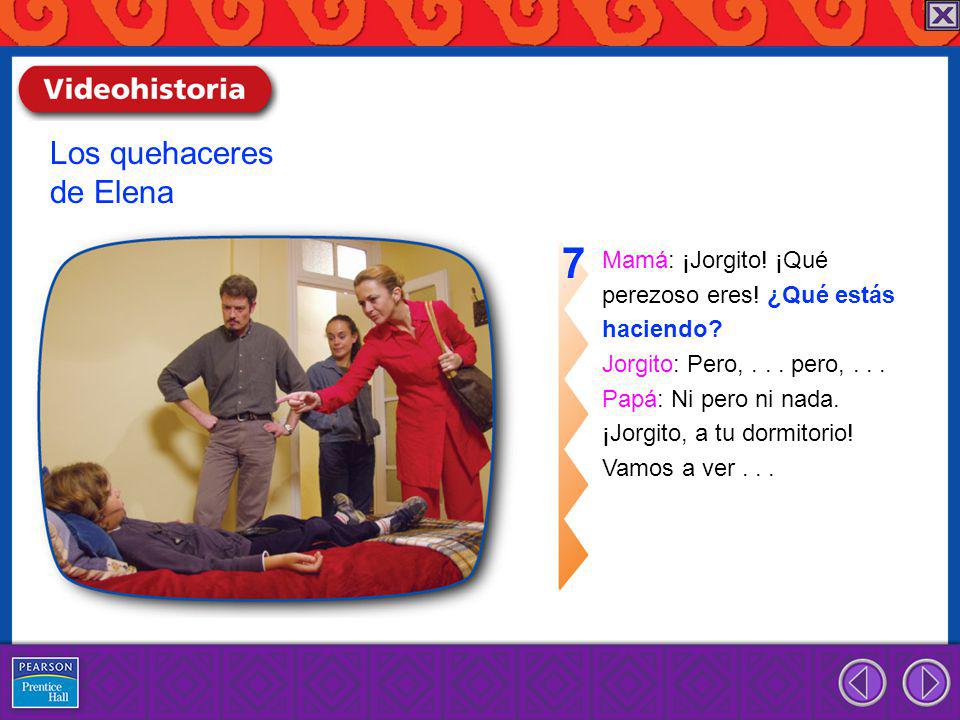 Videohistoria

Los quehaceres de Elena

7

Mamá: ¡Jorgito! ¡Qué perezoso eres! ¿Qué estás haciendo?

Jorgito: Pero, . . . pero, . . .

Papá: Ni pero ni nada. ¡Jorgito, a tu dormitorio! Vamos a ver . . .

PEARSON
Prentice Hall